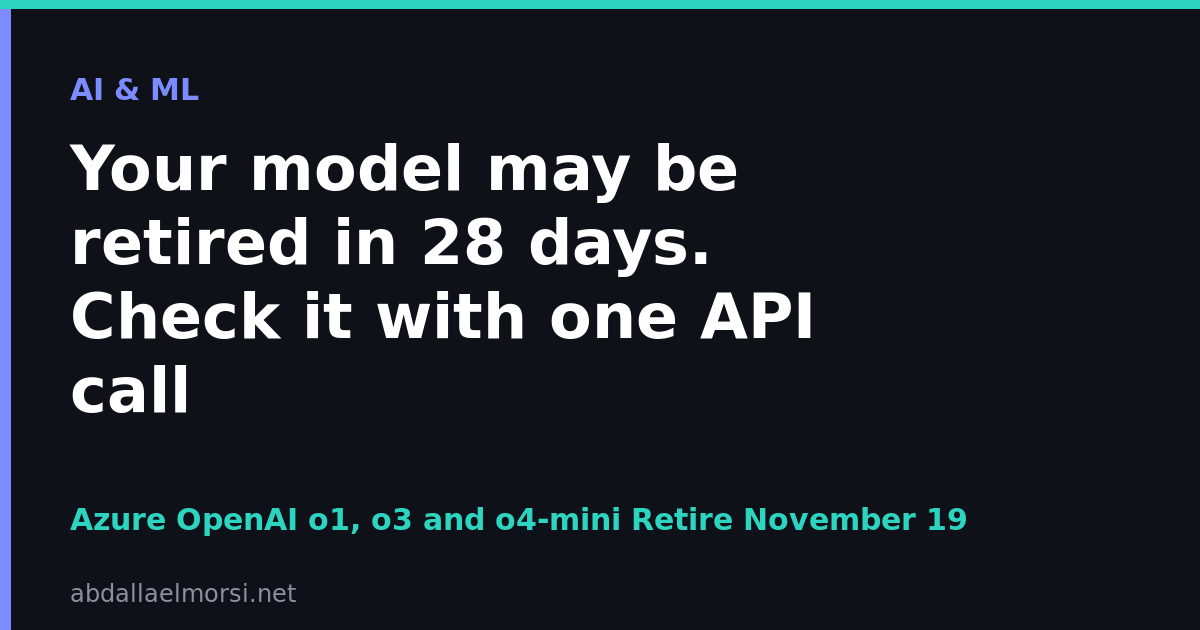 AI & ML

Your model may be retired in 28 days. Check it with one API call

Azure OpenAI o1, o3 and o4-mini Retire November 19

abdallaelmorsi.net